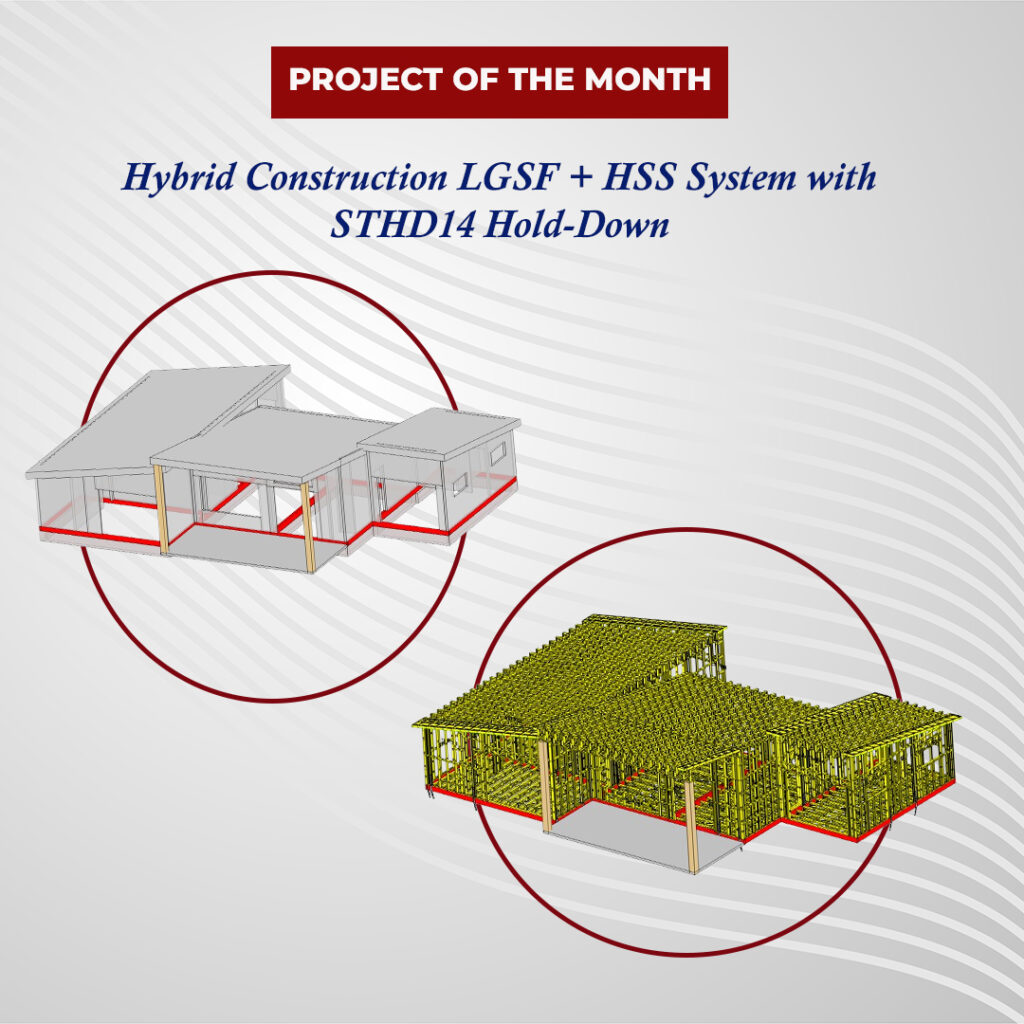 PROJECT OF THE MONTH

Hybrid Construction LGSF + HSS System with STHD14 Hold-Down